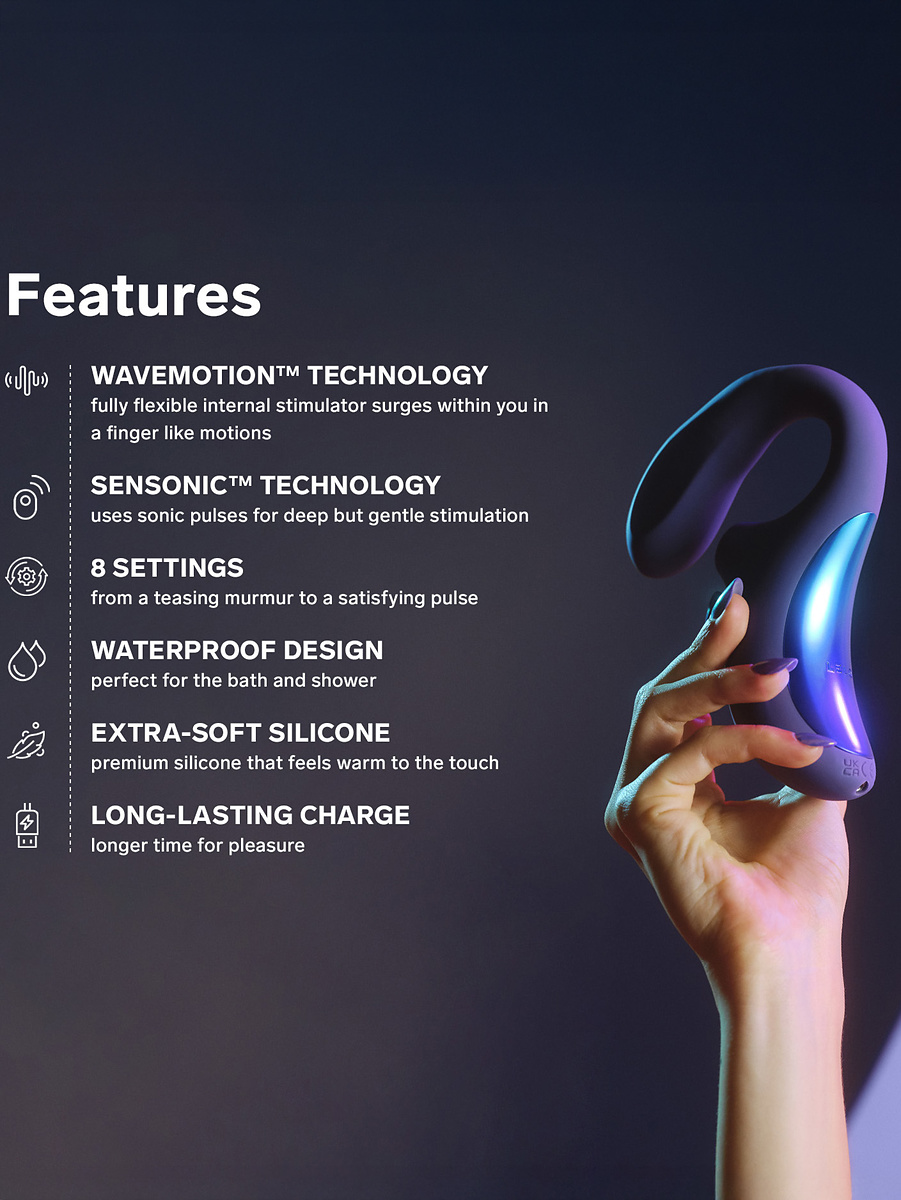 Features

WAVEMOTION™ TECHNOLOGY
fully flexible internal stimulator surges within you in a finger like motions

SENSONIC™ TECHNOLOGY
uses sonic pulses for deep but gentle stimulation

8 SETTINGS
from a teasing murmur to a satisfying pulse

WATERPROOF DESIGN
perfect for the bath and shower

EXTRA-SOFT SILICONE
premium silicone that feels warm to the touch

LONG-LASTING CHARGE
longer time for pleasure

UK CA